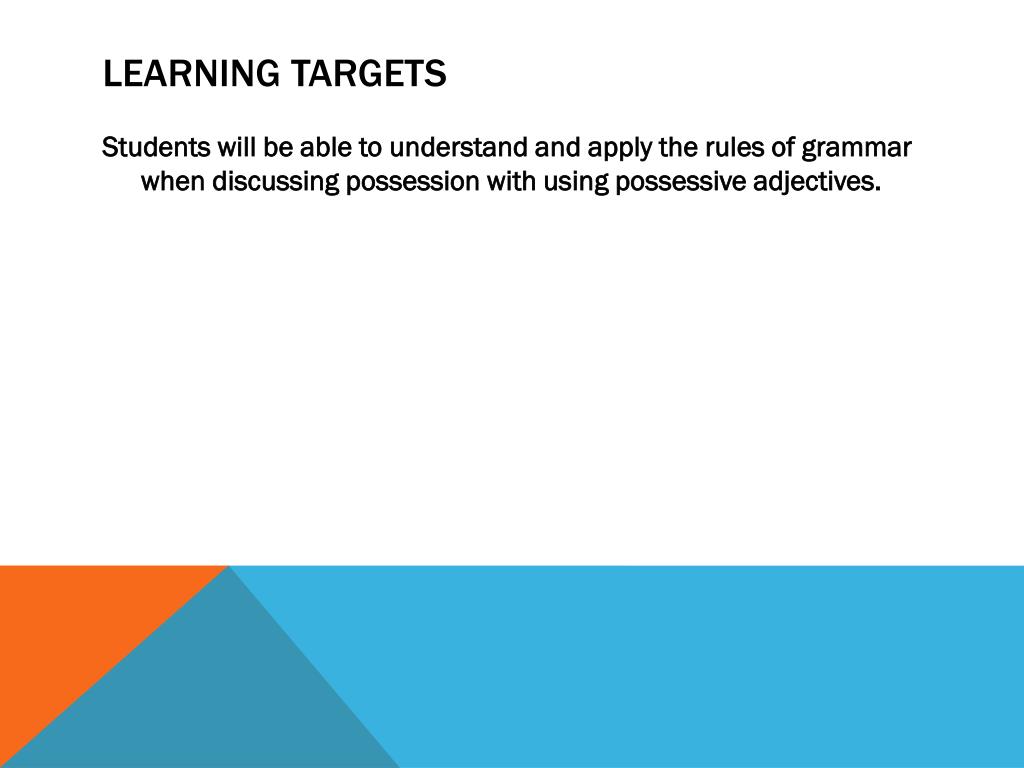 LEARNING TARGETS

Students will be able to understand and apply the rules of grammar when discussing possession with using possessive adjectives.